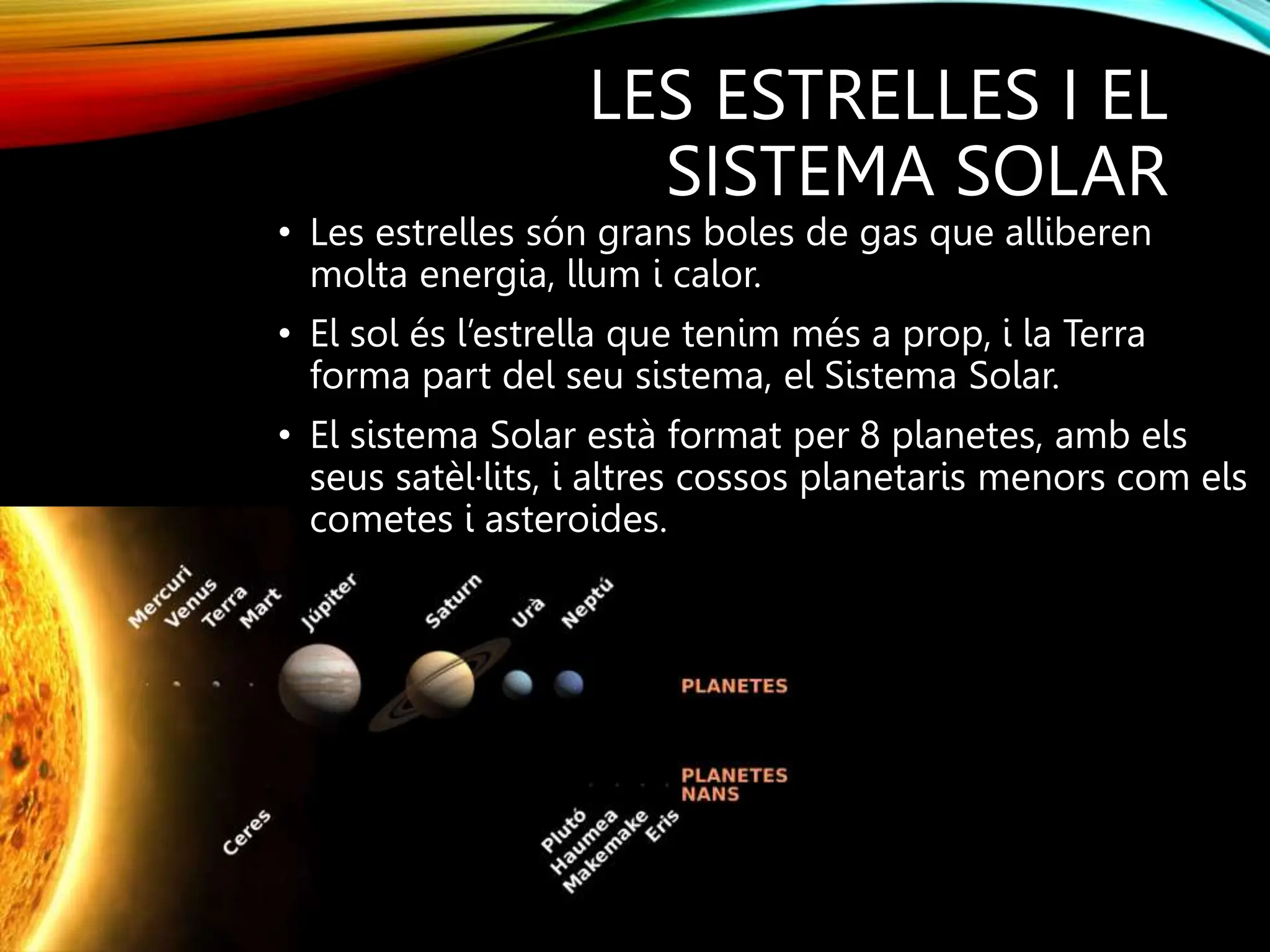 LES ESTRELLES I EL SISTEMA SOLAR

• Les estrelles són grans boles de gas que alliberen molta energia, llum i calor.

• El sol és l'estrella que tenim més a prop, i la Terra forma part del seu sistema, el Sistema Solar.

• El sistema Solar està format per 8 planetes, amb els seus satèl·lits, i altres cossos planetaris menors com els cometes i asteroides.

Mercuri
Venus
Terra
Mart
Júpiter
Saturn
Urà
Neptú

PLANETES

PLANETES NANS

Ceres
Plutó
Haumea
Makemake
Eris